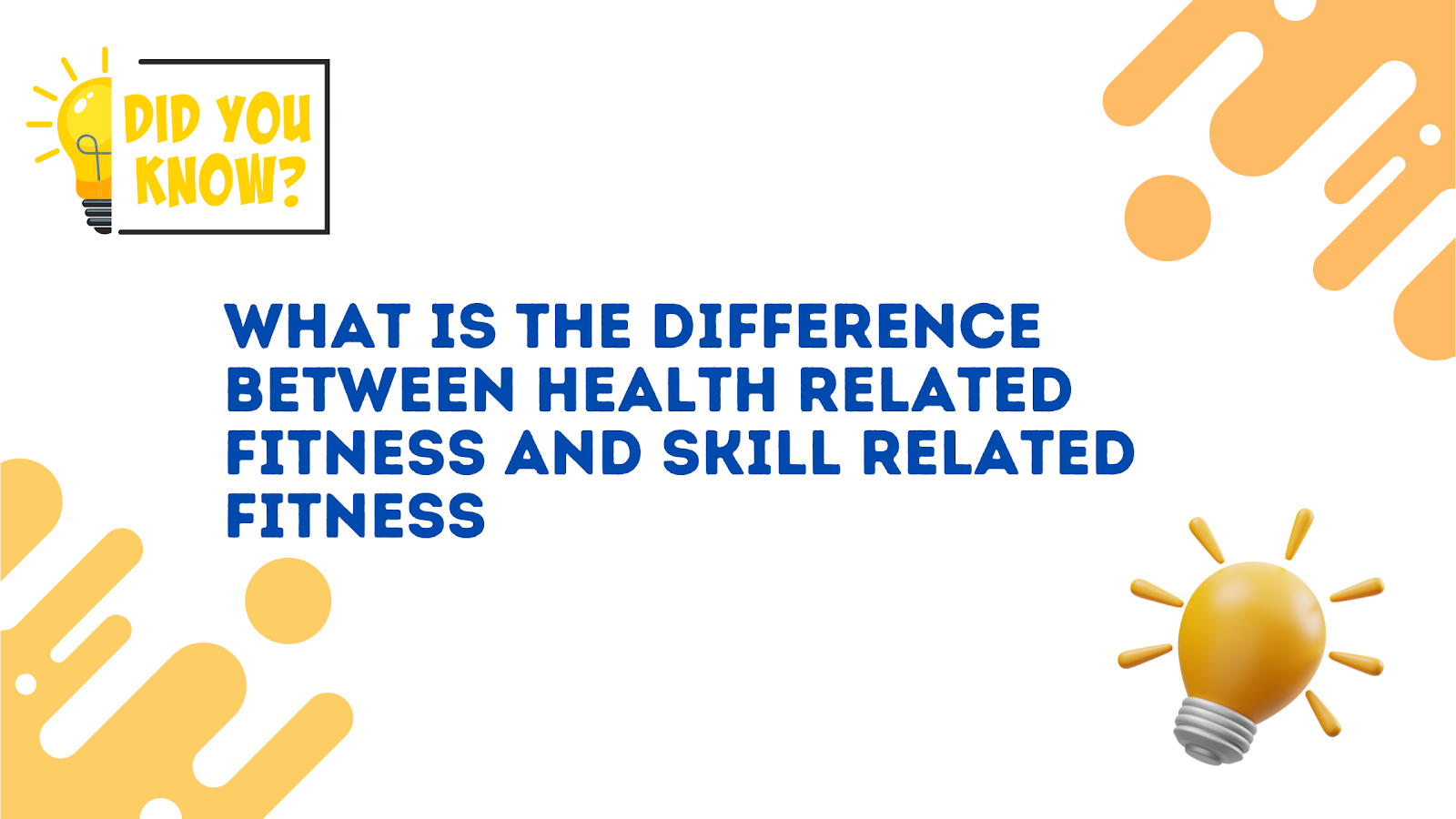 DID YOU KNOW?

WHAT IS THE DIFFERENCE BETWEEN HEALTH RELATED FITNESS AND SKILL RELATED FITNESS